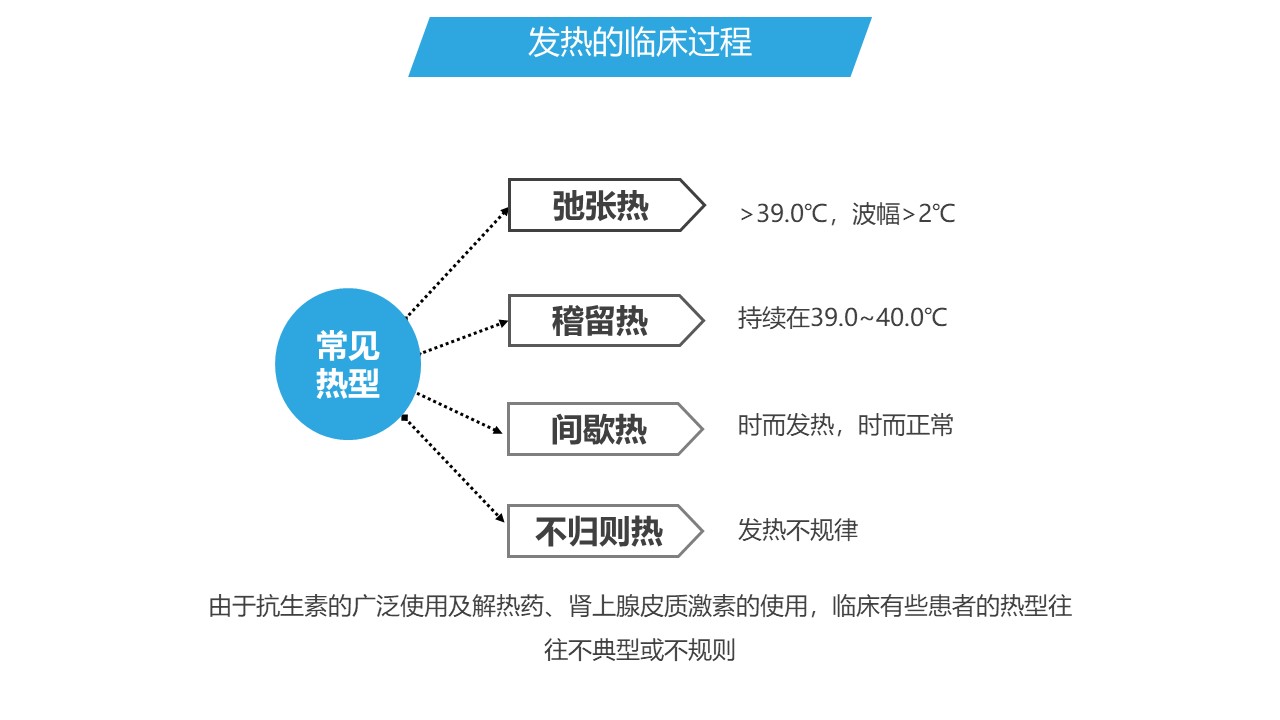 发热的临床过程

常见热型

弛张热

>39.0℃，波幅>2℃

稽留热

持续在39.0~40.0℃

间歇热

时而发热，时而正常

不归则热

发热不规律

由于抗生素的广泛使用及解热药、肾上腺皮质激素的使用，临床有些患者的热型往往不典型或不规则